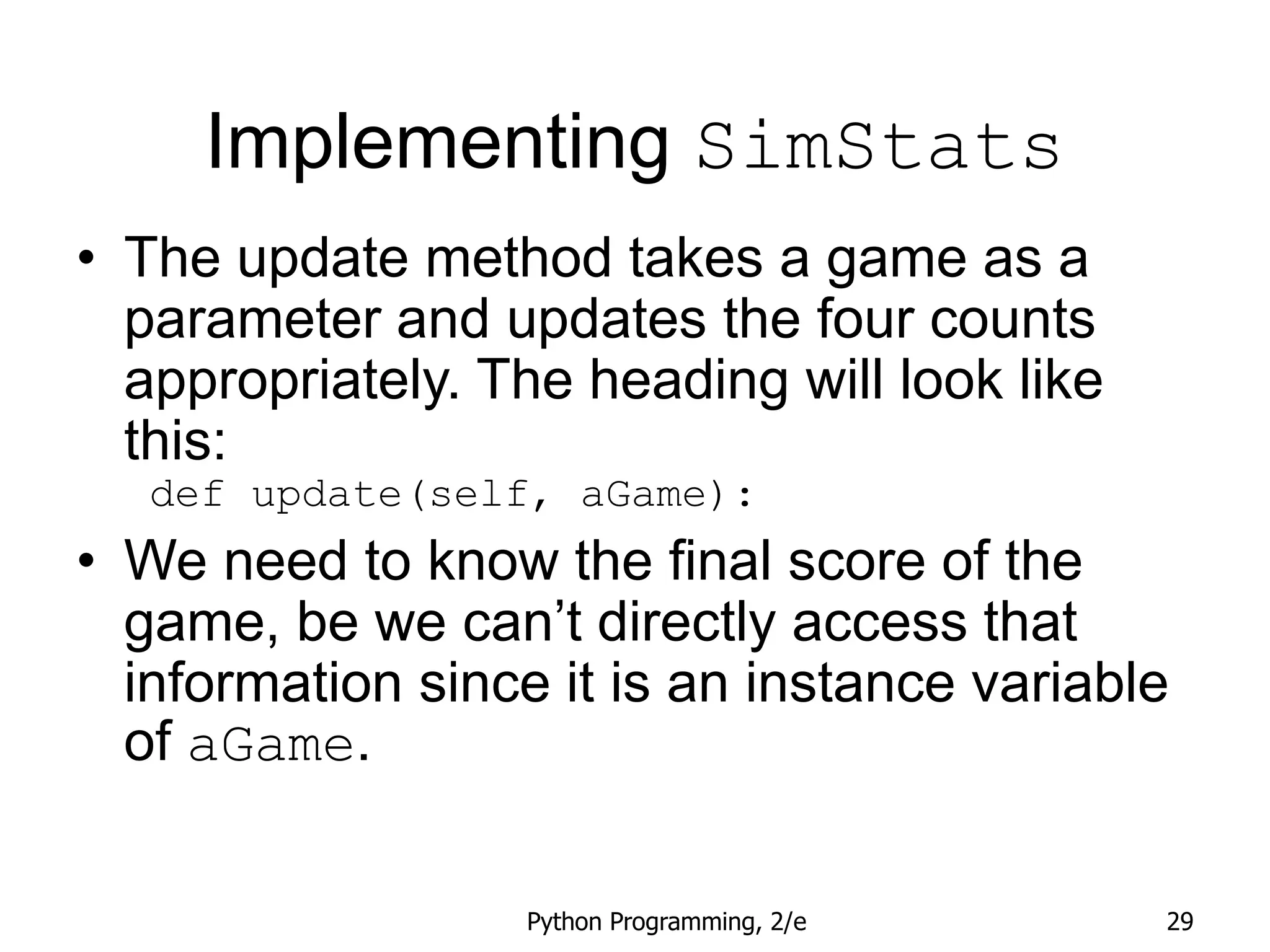 Implementing SimStats

• The update method takes a game as a parameter and updates the four counts appropriately. The heading will look like this:

def update(self, aGame):

• We need to know the final score of the game, be we can’t directly access that information since it is an instance variable of aGame.

Python Programming, 2/e

29